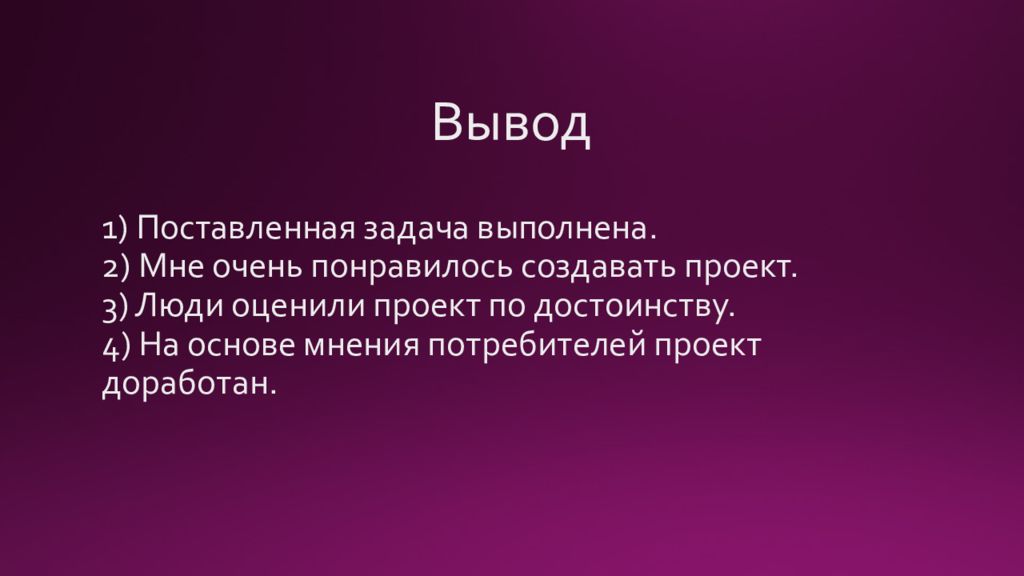 Вывод

1) Поставленная задача выполнена.
2) Мне очень понравилось создавать проект.
3) Люди оценили проект по достоинству.
4) На основе мнения потребителей проект доработан.